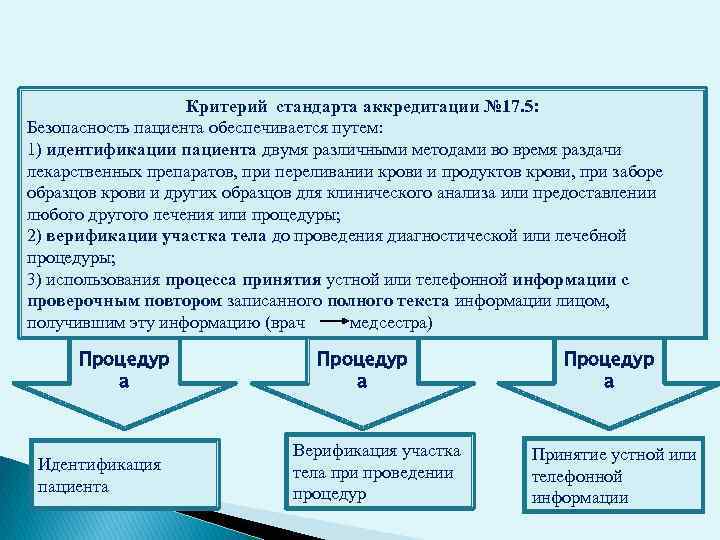 Критерий стандарта аккредитации №17.5:
Безопасность пациента обеспечивается путем:
1) идентификации пациента двумя различными методами во время раздачи лекарственных препаратов, при переливании крови и продуктов крови, при заборе образцов крови и других образцов для клинического анализа или предоставлении любого другого лечения или процедуры;
2) верификации участка тела до проведения диагностической или лечебной процедуры;
3) использования процесса принятия устной или телефонной информации с проверочным повтором записанного полного текста информации лицом, получившим эту информацию (врач медсестра)

Процедур а

Процедур а

Процедур а

Идентификация пациента

Верификация участка тела при проведении процедур

Принятие устной или телефонной информации